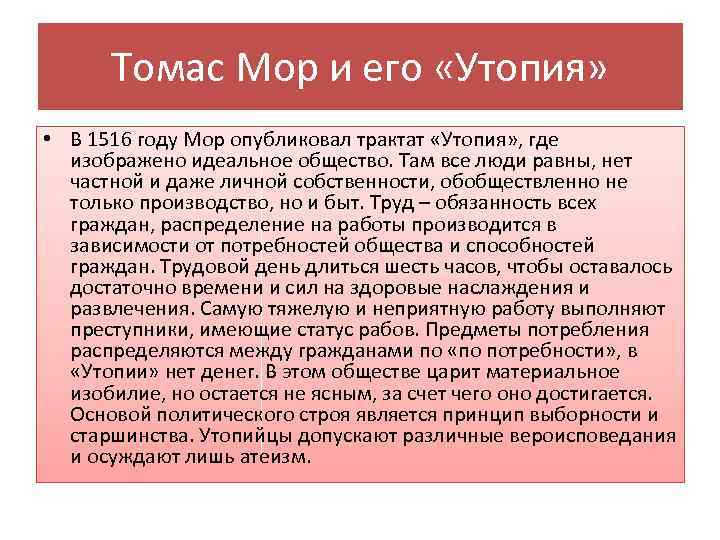 Томас Мор и его «Утопия»

• В 1516 году Мор опубликовал трактат «Утопия», где изображено идеальное общество. Там все люди равны, нет частной и даже личной собственности, обобществленно не только производство, но и быт. Труд – обязанность всех граждан, распределение на работы производится в зависимости от потребностей общества и способностей граждан. Трудовой день длиться шесть часов, чтобы оставалось достаточно времени и сил на здоровые наслаждения и развлечения. Самую тяжелую и неприятную работу выполняют преступники, имеющие статус рабов. Предметы потребления распределяются между гражданами по «по потребности», в «Утопии» нет денег. В этом обществе царит материальное изобилие, но остается не ясным, за счет чего оно достигается. Основой политического строя является принцип выборности и старшинства. Утопийцы допускают различные вероисповедания и осуждают лишь атеизм.